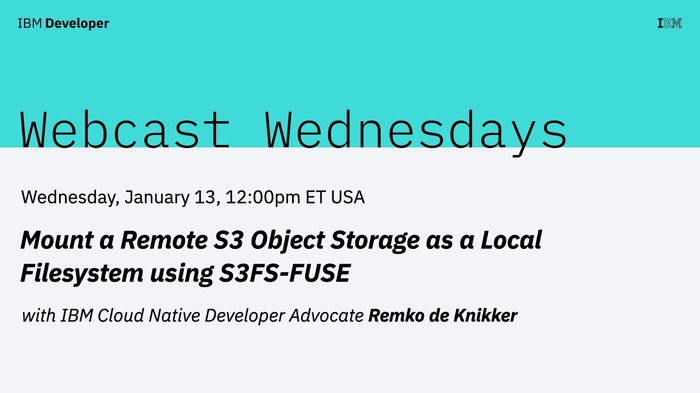 IBM Developer

IBM

Webcast Wednesdays

Wednesday, January 13, 12:00pm ET USA

Mount a Remote S3 Object Storage as a Local Filesystem using S3FS-FUSE

with IBM Cloud Native Developer Advocate Remko de Knikker